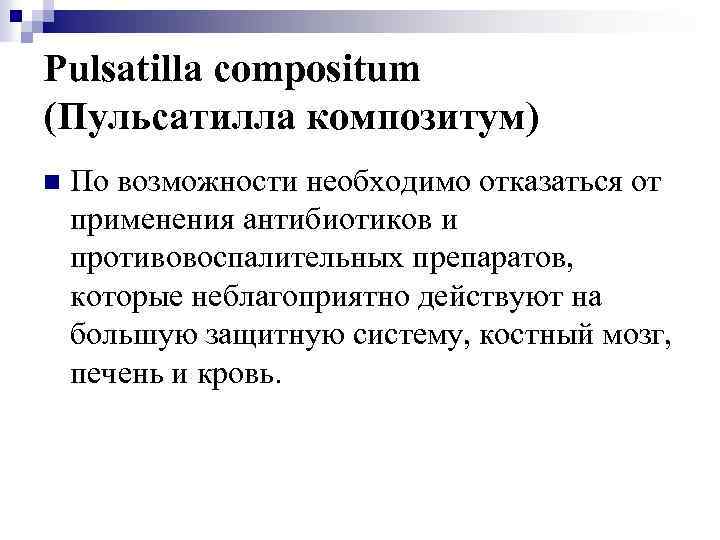 Pulsatilla compositum (Пульсатилла композитум)

По возможности необходимо отказаться от применения антибиотиков и противовоспалительных препаратов, которые неблагоприятно действуют на большую защитную систему, костный мозг, печень и кровь.